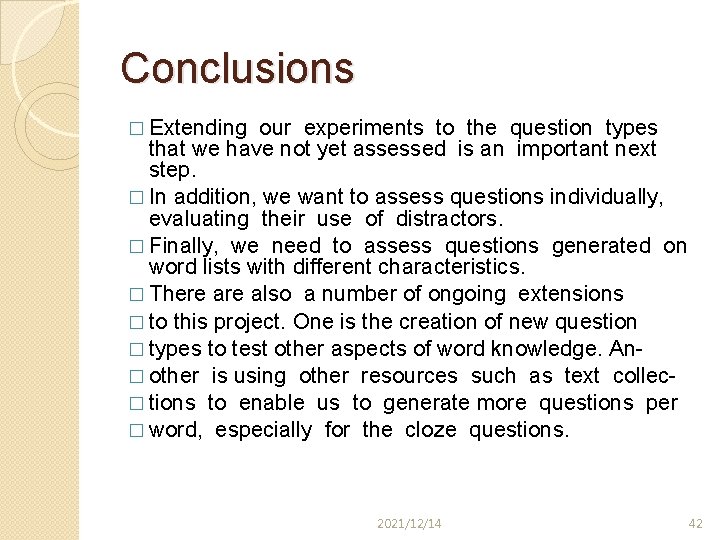 Conclusions

□ Extending our experiments to the question types that we have not yet assessed is an important next step.

□ In addition, we want to assess questions individually, evaluating their use of distractors.

□ Finally, we need to assess questions generated on word lists with different characteristics.

□ There are also a number of ongoing extensions

□ to this project. One is the creation of new question

□ types to test other aspects of word knowledge. An-

□ other is using other resources such as text collec-

□ tions to enable us to generate more questions per

□ word, especially for the cloze questions.

2021/12/14

42